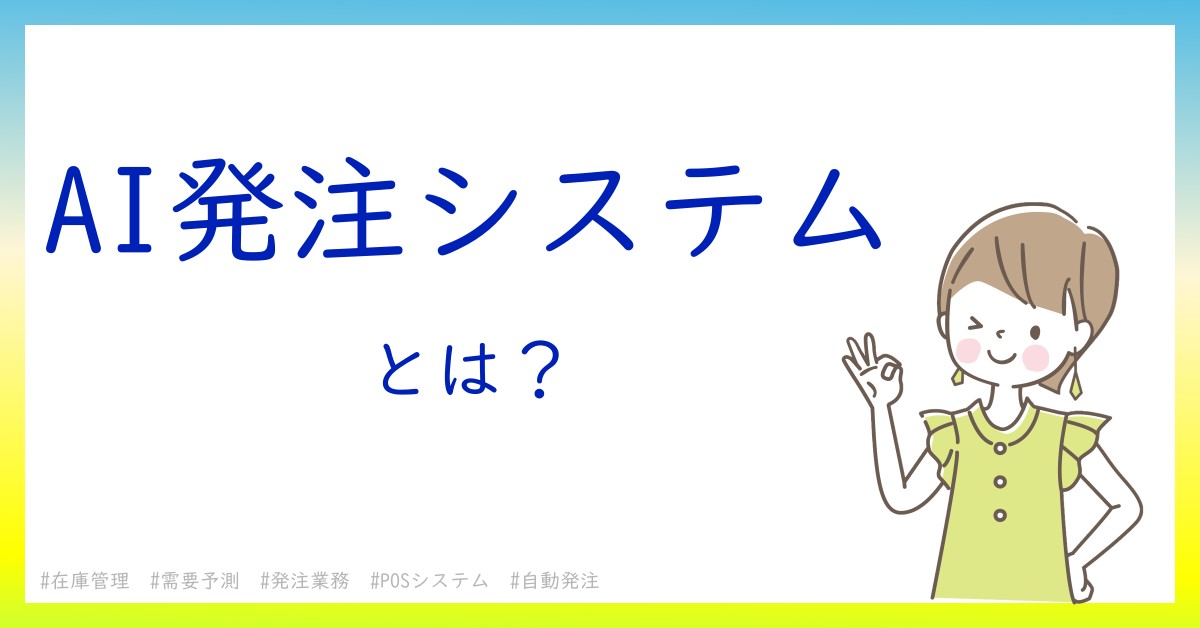 AI発注システム

とは？

#在庫管理 #需要予測 #発注業務 #POSシステム #自動発注